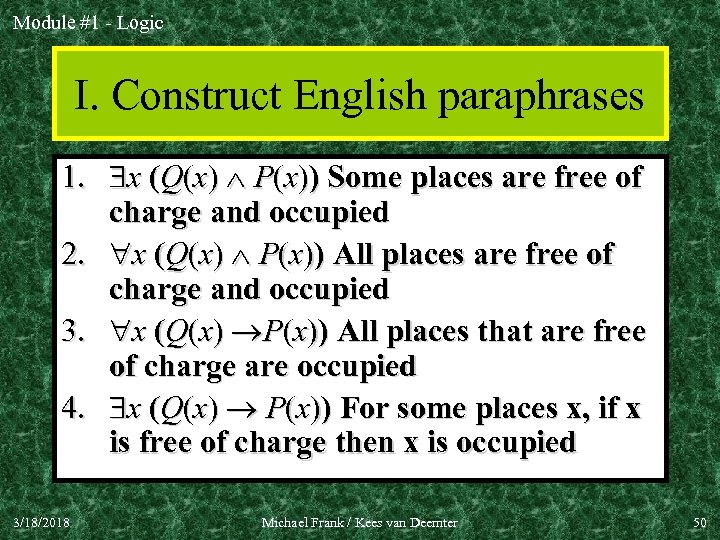 Module #1 - Logic

I. Construct English paraphrases

1. $\exists x\ (Q(x) \wedge P(x))$ Some places are free of charge and occupied
2. $\forall x\ (Q(x) \wedge P(x))$ All places are free of charge and occupied
3. $\forall x\ (Q(x) \rightarrow P(x))$ All places that are free of charge are occupied
4. $\exists x\ (Q(x) \rightarrow P(x))$ For some places x, if x is free of charge then x is occupied

3/18/2018 Michael Frank / Kees van Deemter 50